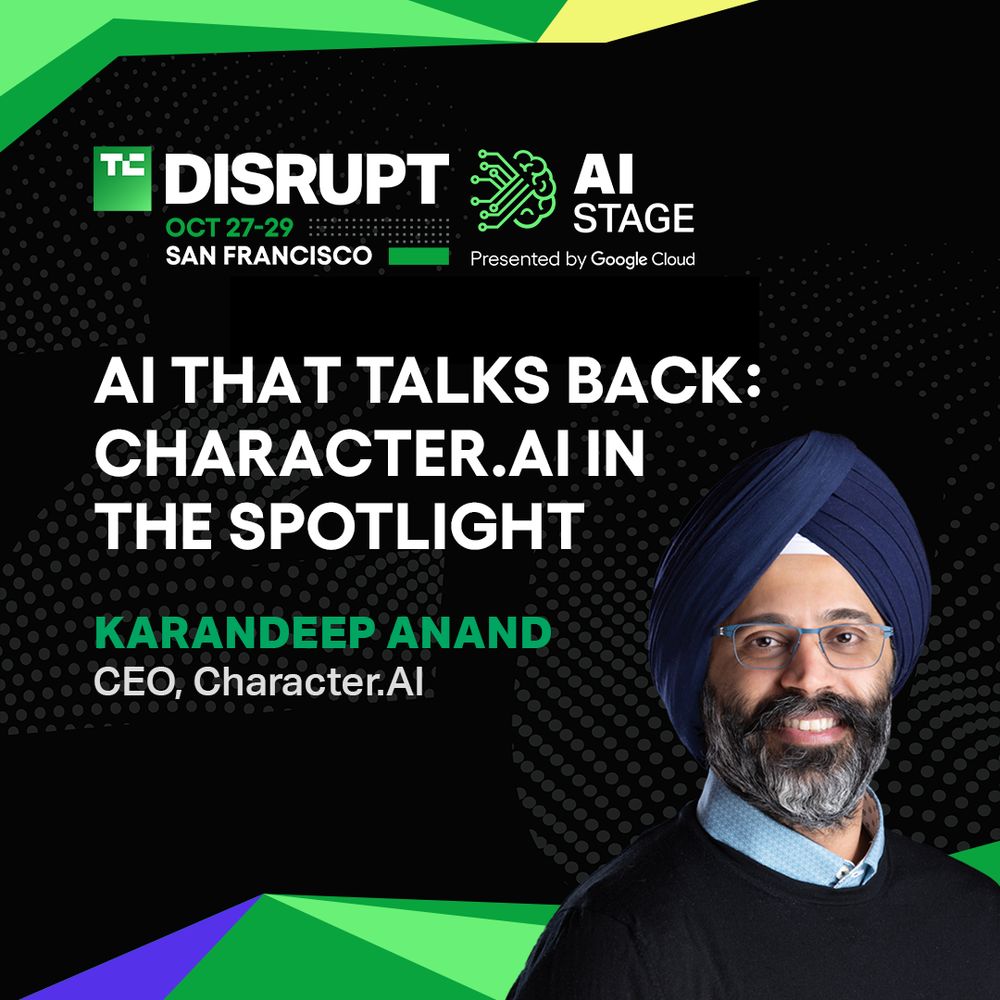 TC DISRUPT
OCT 27-29
SAN FRANCISCO

AI STAGE
Presented by Google Cloud

AI THAT TALKS BACK: CHARACTER.AI IN THE SPOTLIGHT

KARANDEEP ANAND
CEO, Character.AI